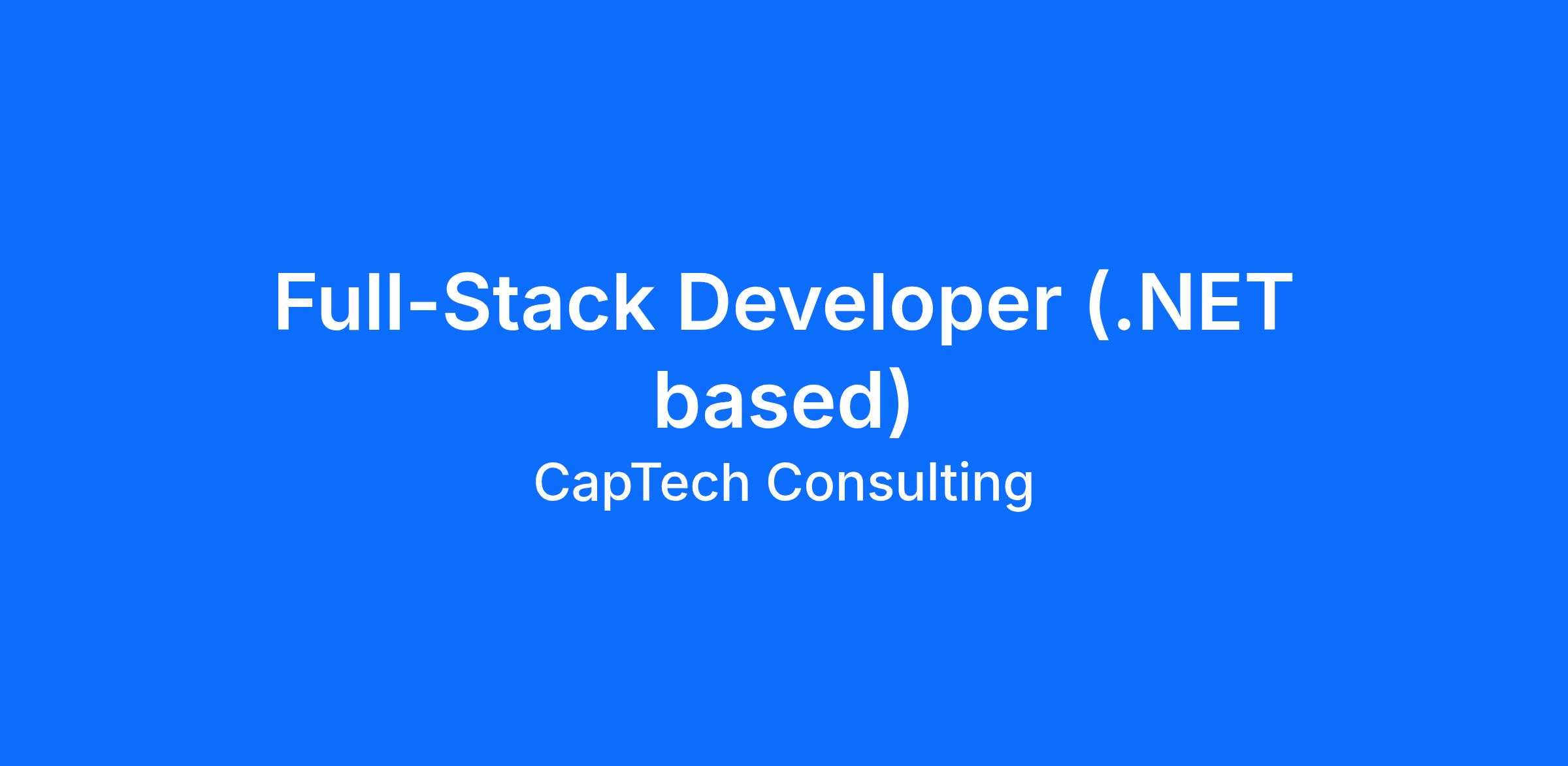 Full-Stack Developer (.NET based)

CapTech Consulting